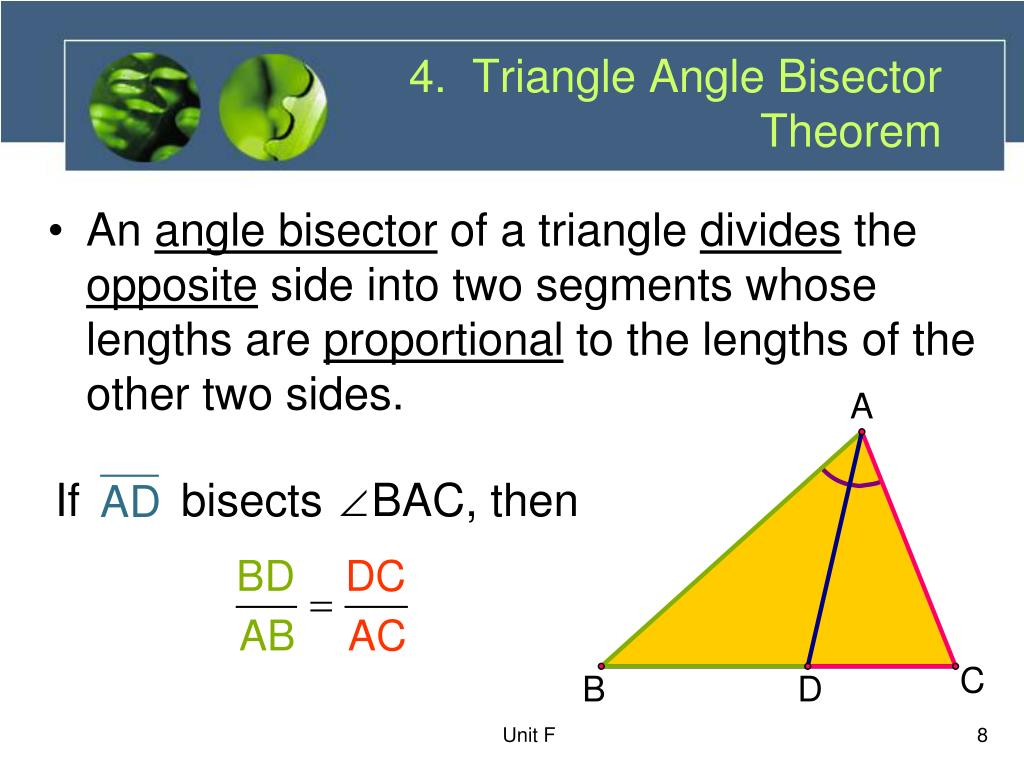 4. Triangle Angle Bisector Theorem

• An angle bisector of a triangle divides the opposite side into two segments whose lengths are proportional to the lengths of the other two sides.

If $\overline{AD}$ bisects $\angle BAC$, then

$\frac{BD}{AB} = \frac{DC}{AC}$

A

B

D

C

Unit F

8